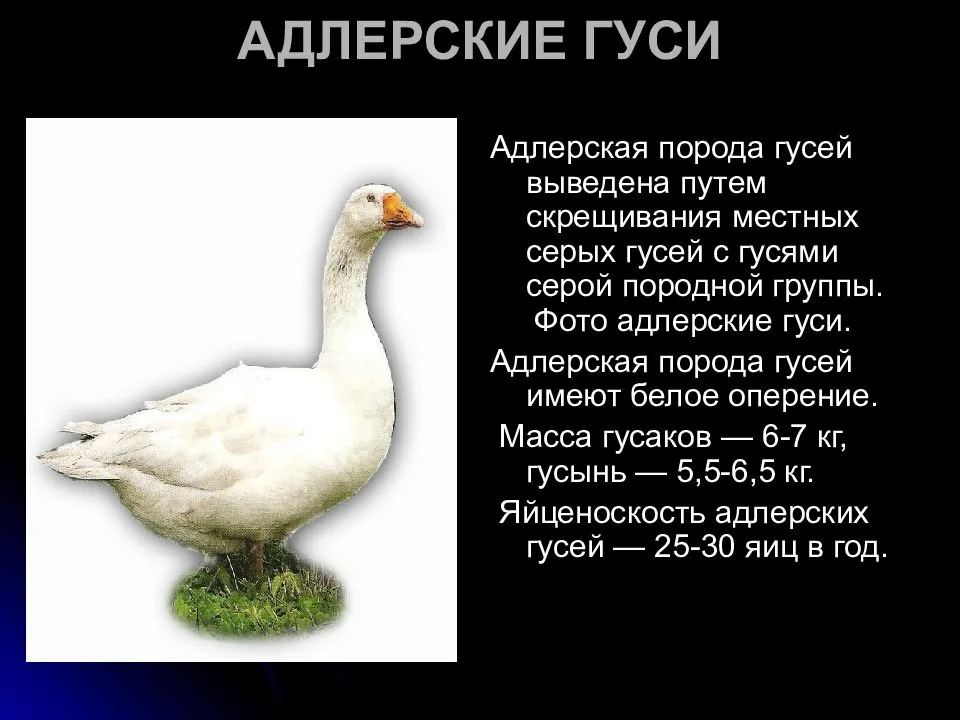 АДЛЕРСКИЕ ГУСИ

Адлерская порода гусей выведена путем скрещивания местных серых гусей с гусями серой породной группы. Фото адлерские гуси.

Адлерская порода гусей имеют белое оперение.

Масса гусаков — 6-7 кг, гусынь — 5,5-6,5 кг.

Яйценоскость адлерских гусей — 25-30 яиц в год.